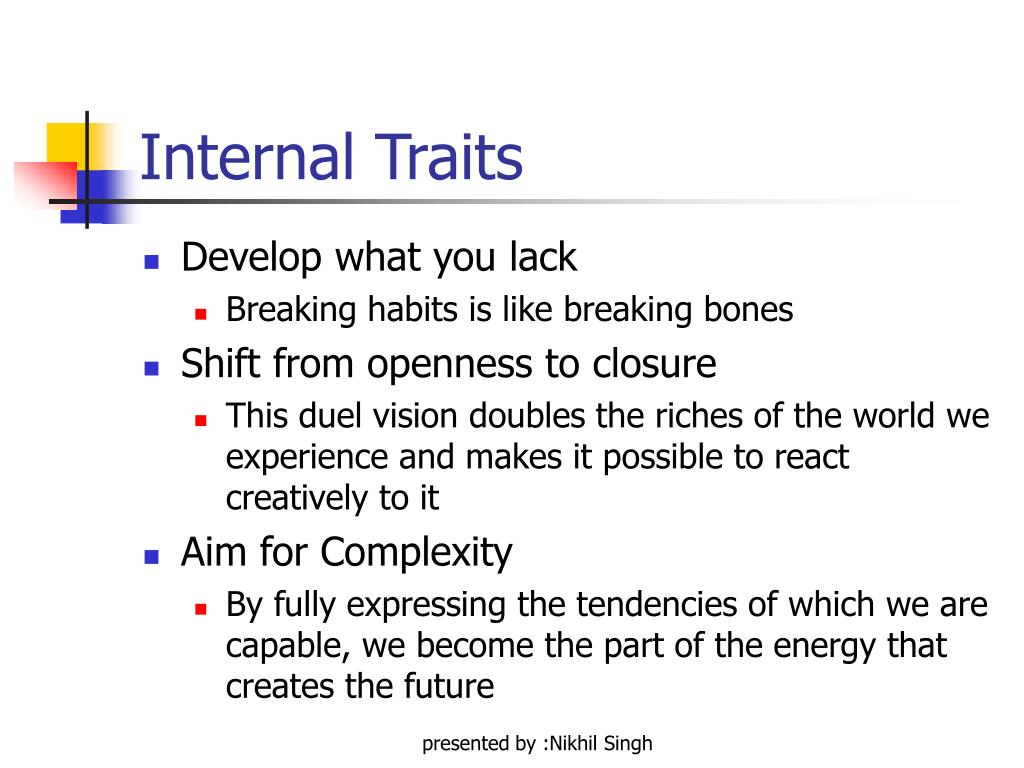 Internal Traits

- Develop what you lack
  - Breaking habits is like breaking bones
- Shift from openness to closure
  - This duel vision doubles the riches of the world we experience and makes it possible to react creatively to it
- Aim for Complexity
  - By fully expressing the tendencies of which we are capable, we become the part of the energy that creates the future

presented by :Nikhil Singh